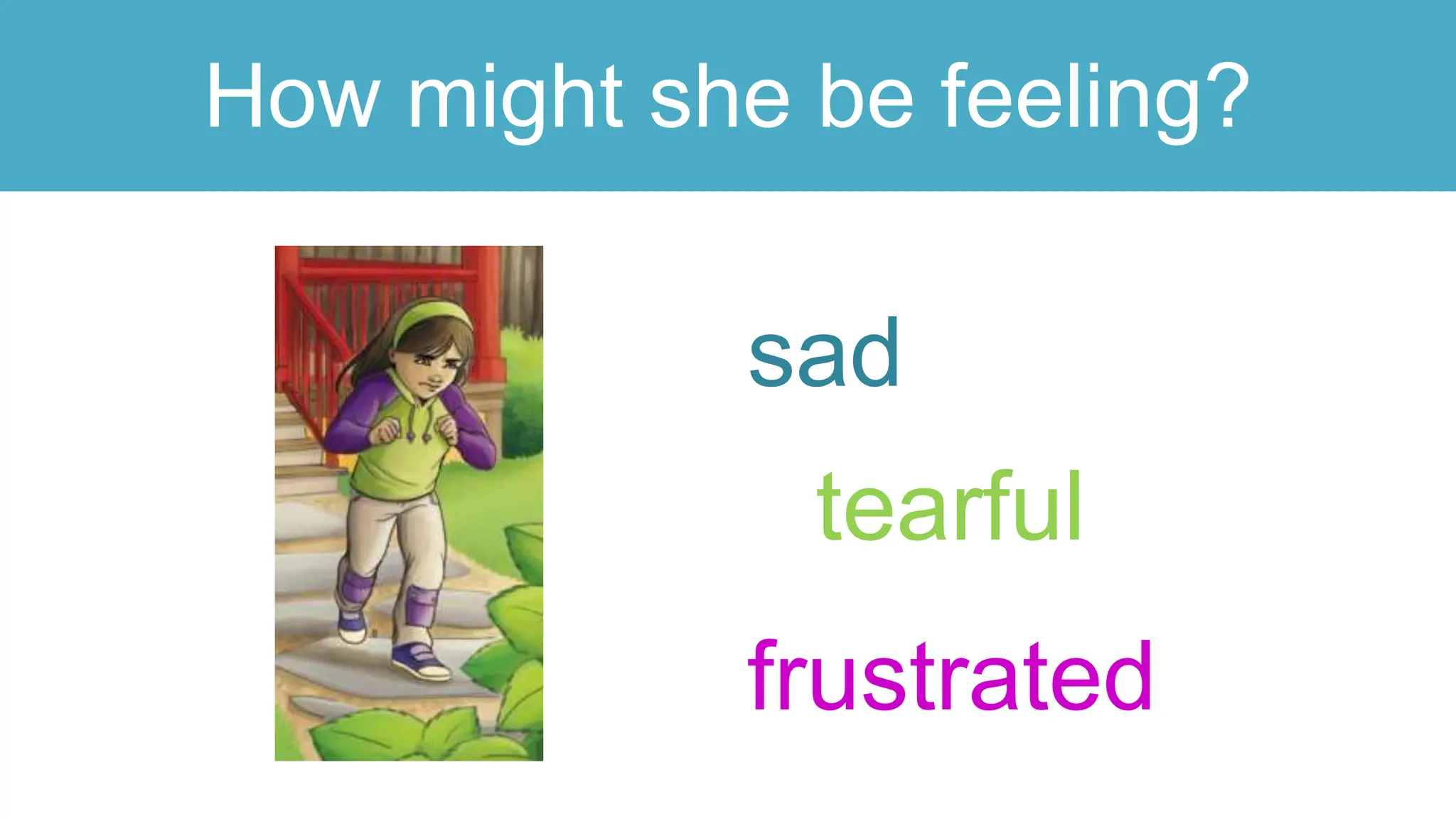 How might she be feeling?

sad

tearful

frustrated